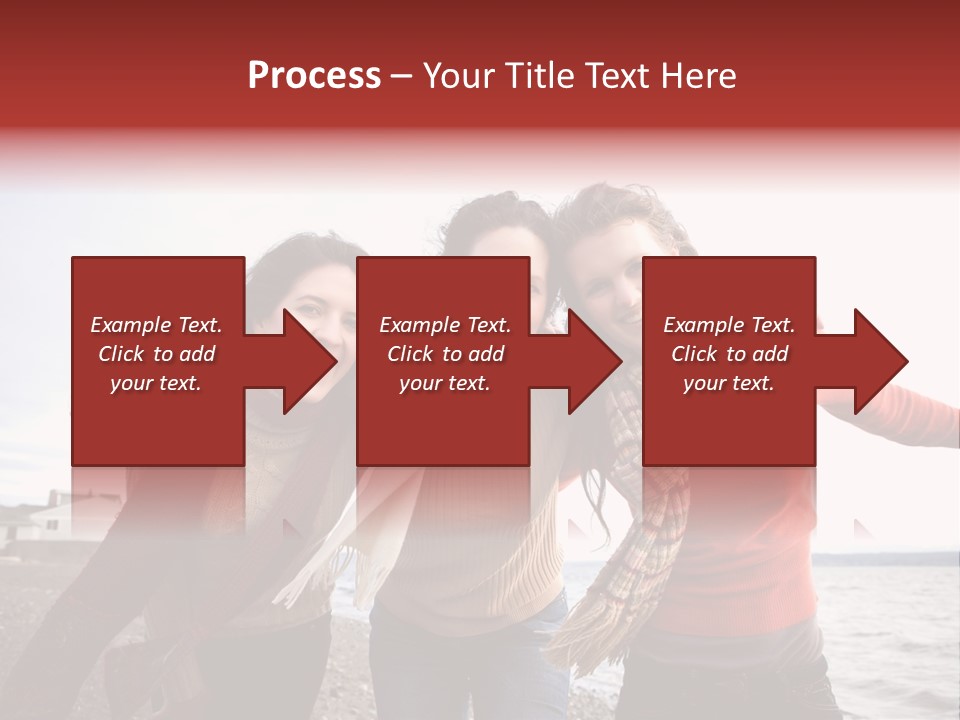 Process – Your Title Text Here

Example Text. Click to add your text.

Example Text. Click to add your text.

Example Text. Click to add your text.